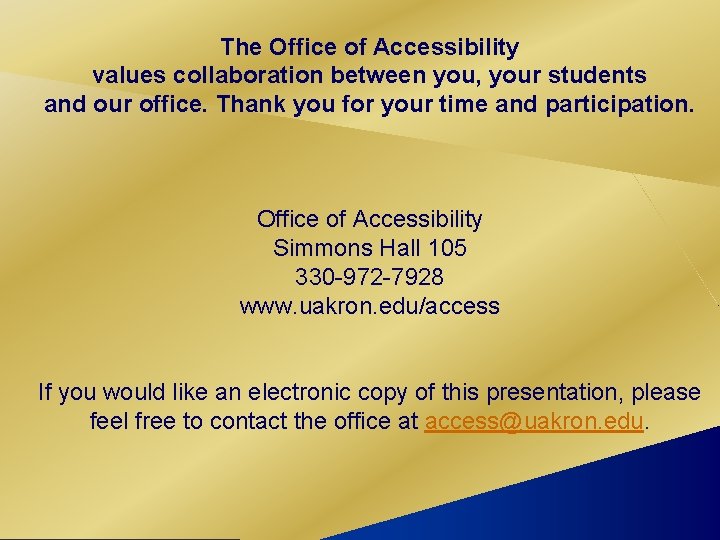 The Office of Accessibility values collaboration between you, your students and our office. Thank you for your time and participation.

Office of Accessibility
Simmons Hall 105
330-972-7928
www.uakron.edu/access

If you would like an electronic copy of this presentation, please feel free to contact the office at access@uakron.edu.